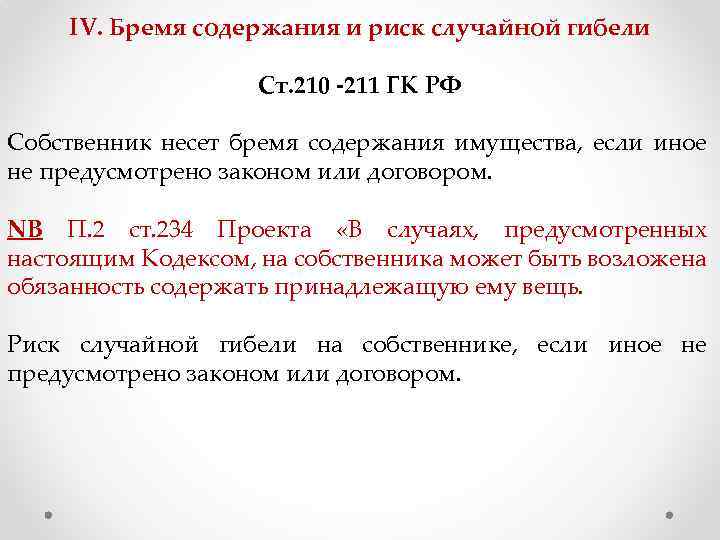 IV. Бремя содержания и риск случайной гибели

Ст.210 -211 ГК РФ

Собственник несет бремя содержания имущества, если иное не предусмотрено законом или договором.

NB П.2 ст.234 Проекта «В случаях, предусмотренных настоящим Кодексом, на собственника может быть возложена обязанность содержать принадлежащую ему вещь.

Риск случайной гибели на собственнике, если иное не предусмотрено законом или договором.